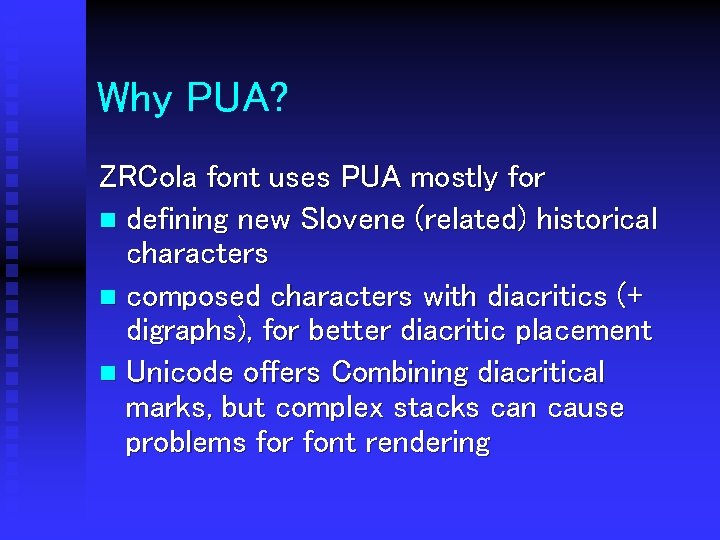 Why PUA?

ZRCola font uses PUA mostly for

- defining new Slovene (related) historical characters
- composed characters with diacritics (+ digraphs), for better diacritic placement
- Unicode offers Combining diacritical marks, but complex stacks can cause problems for font rendering